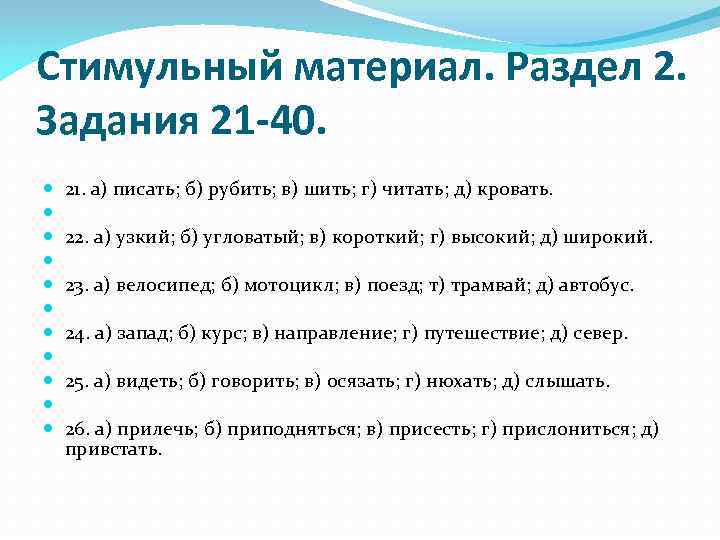 Стимульный материал. Раздел 2. Задания 21-40.

21. а) писать; б) рубить; в) шить; г) читать; д) кровать.

22. а) узкий; б) угловатый; в) короткий; г) высокий; д) широкий.

23. а) велосипед; б) мотоцикл; в) поезд; т) трамвай; д) автобус.

24. а) запад; б) курс; в) направление; г) путешествие; д) север.

25. а) видеть; б) говорить; в) осязать; г) нюхать; д) слышать.

26. а) прилечь; б) приподняться; в) присесть; г) прислониться; д) привстать.